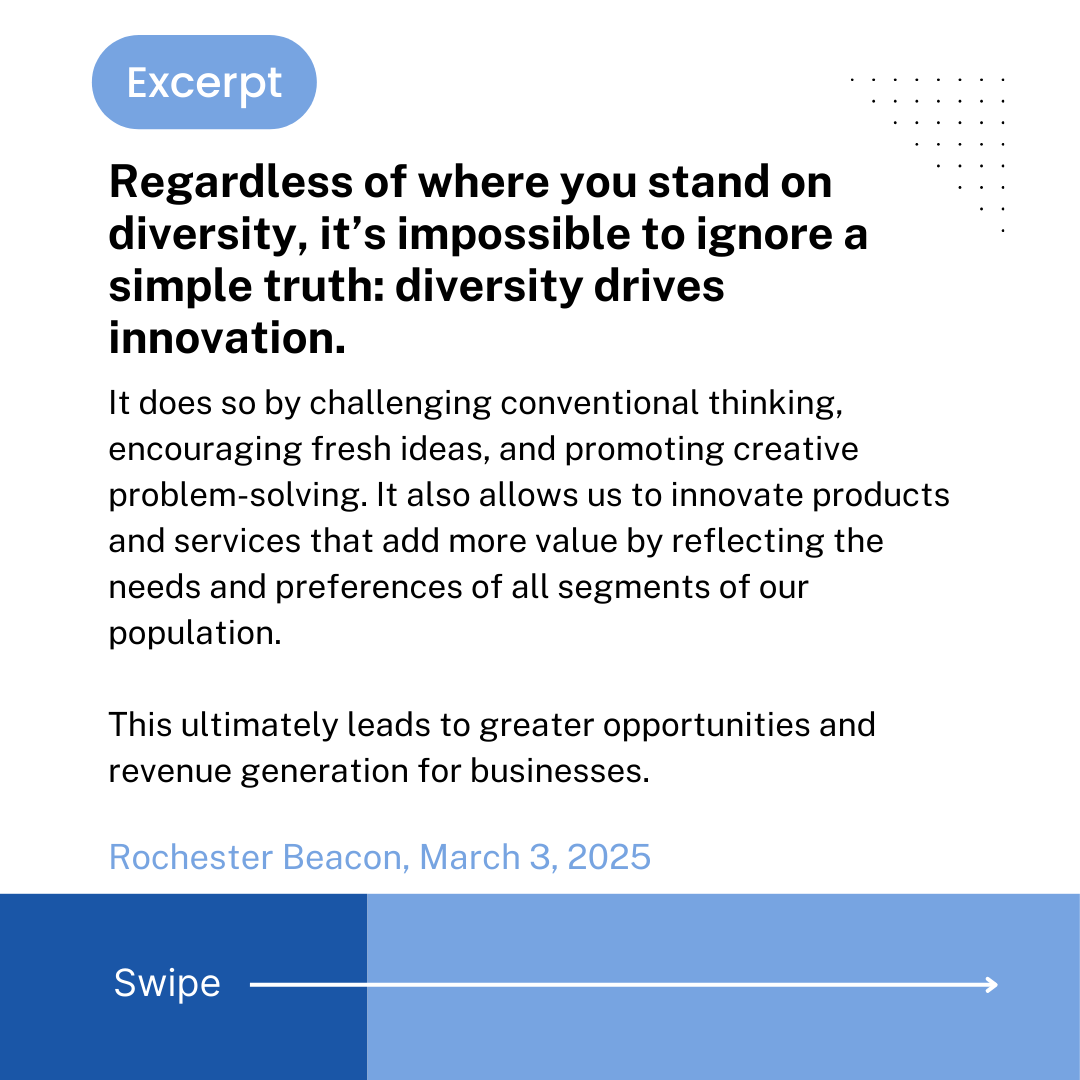 Excerpt

Regardless of where you stand on diversity, it’s impossible to ignore a simple truth: diversity drives innovation.

It does so by challenging conventional thinking, encouraging fresh ideas, and promoting creative problem-solving. It also allows us to innovate products and services that add more value by reflecting the needs and preferences of all segments of our population.

This ultimately leads to greater opportunities and revenue generation for businesses.

Rochester Beacon, March 3, 2025

Swipe